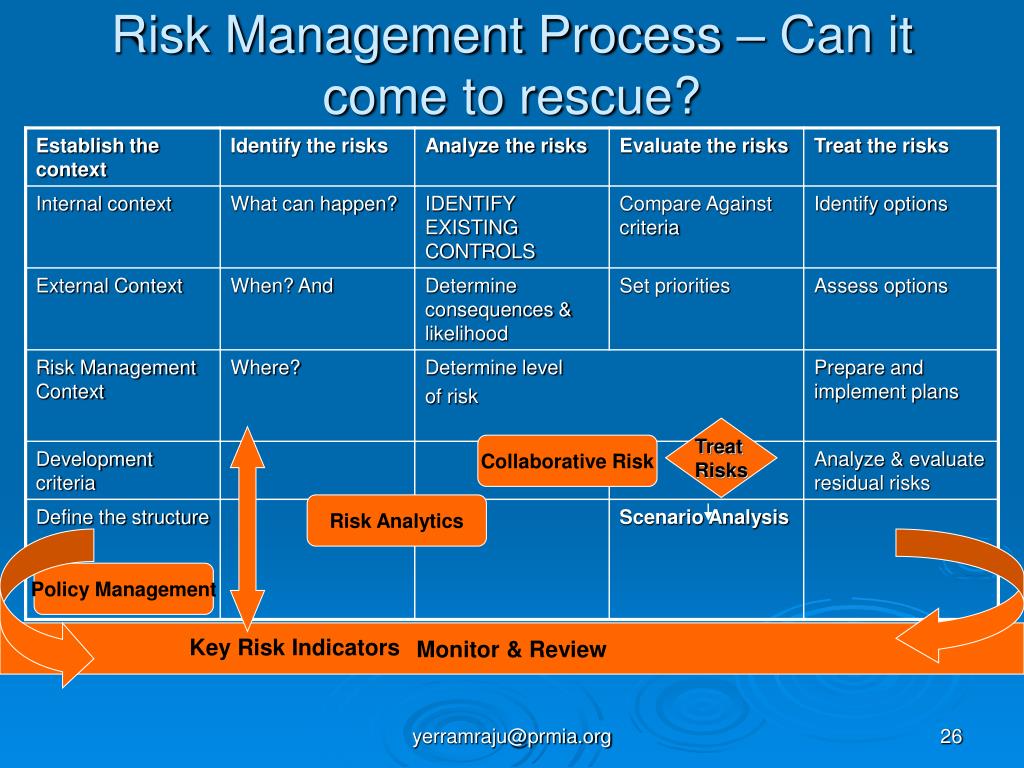 Risk Management Process – Can it come to rescue?

| Establish the context | Identify the risks | Analyze the risks | Evaluate the risks | Treat the risks |
|---|---|---|---|---|
| Internal context | What can happen? | IDENTIFY EXISTING CONTROLS | Compare Against criteria | Identify options |
| External Context | When? And | Determine consequences & likelihood | Set priorities | Assess options |
| Risk Management Context | Where? | Determine level of risk | | Prepare and implement plans |
| Development criteria | | | | Analyze & evaluate residual risks |
| Define the structure | | | Scenario Analysis | |

Collaborative Risk

Treat Risks

Risk Analytics

Policy Management

Key Risk Indicators

Monitor & Review

yerramraju@prmia.org

26